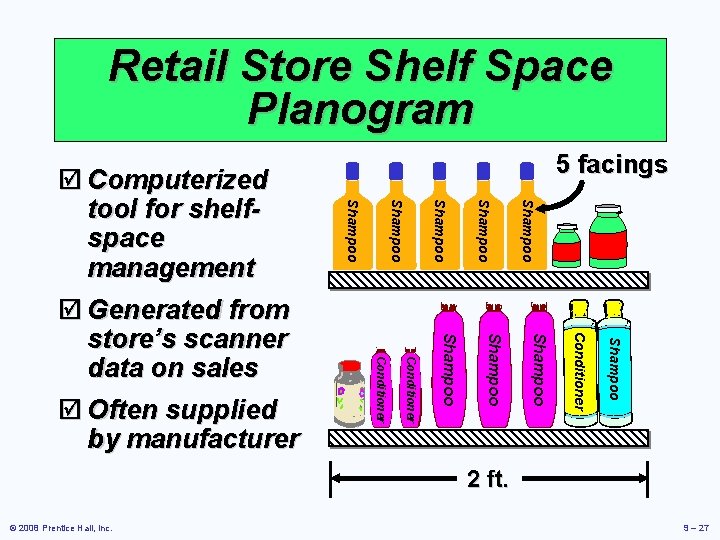 Retail Store Shelf Space Planogram

☑ Computerized tool for shelf-space management

☑ Generated from store's scanner data on sales

☑ Often supplied by manufacturer

5 facings

Shampoo Shampoo Shampoo Shampoo Shampoo

Conditioner Conditioner Shampoo Shampoo Shampoo Conditioner Shampoo

2 ft.

© 2008 Prentice Hall, Inc.

9 – 27